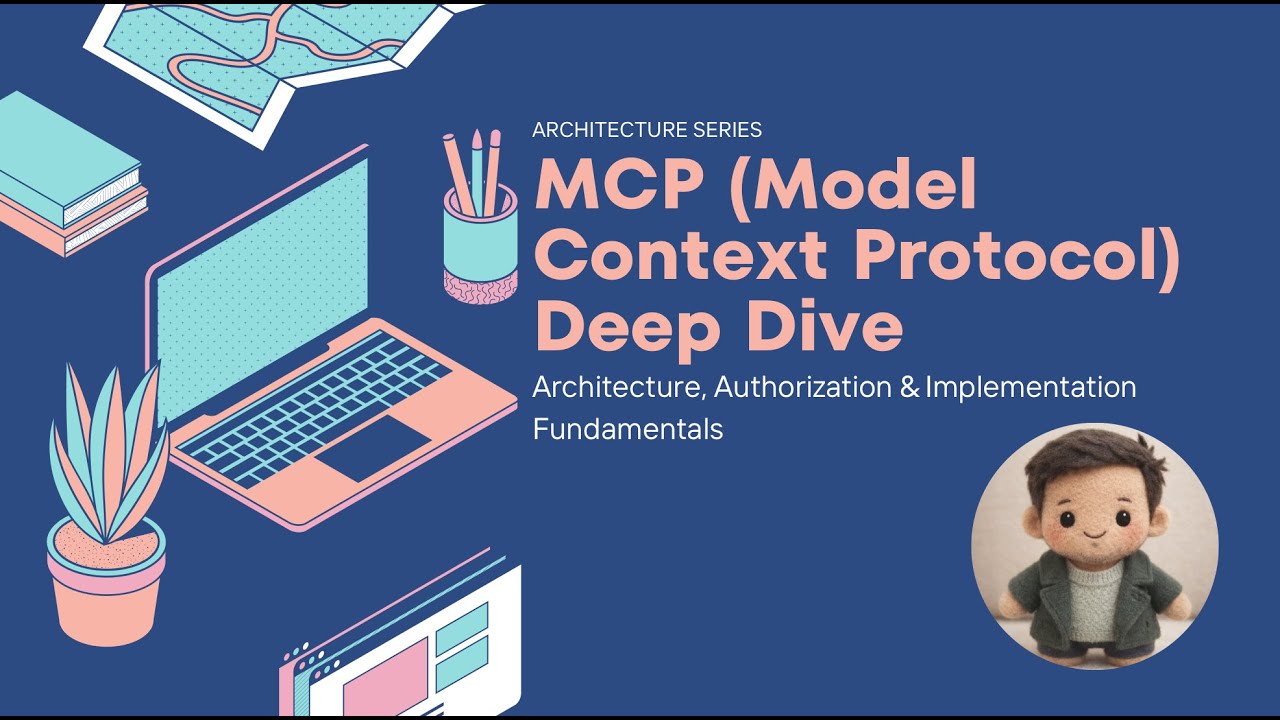 ARCHITECTURE SERIES

MCP (Model Context Protocol) Deep Dive

Architecture, Authorization & Implementation Fundamentals